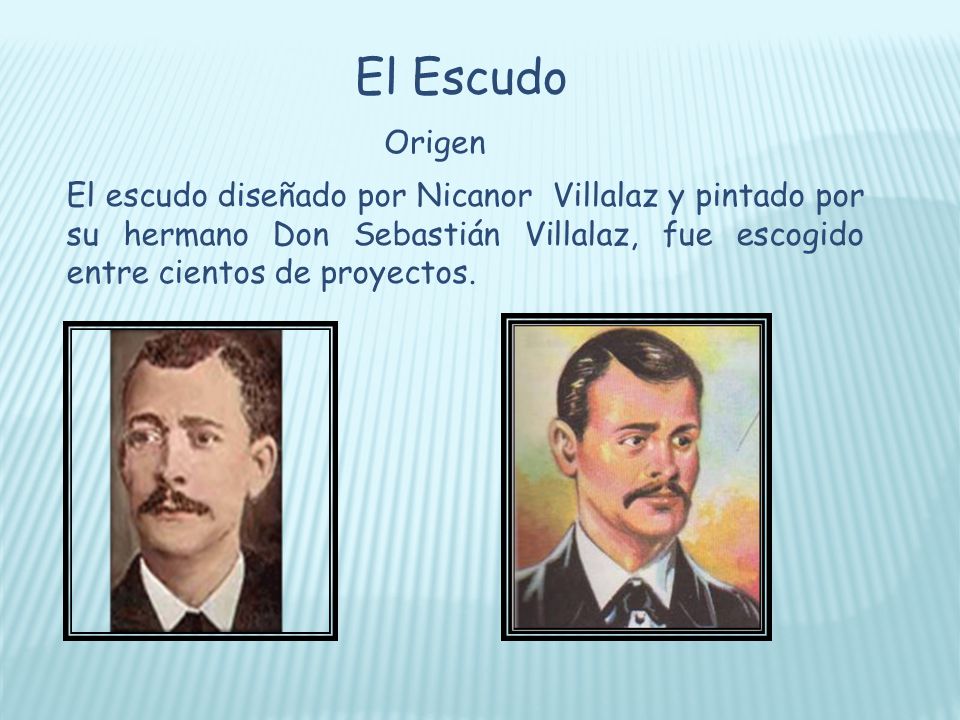 El Escudo

Origen

El escudo diseñado por Nicanor Villalaz y pintado por su hermano Don Sebastián Villalaz, fue escogido entre cientos de proyectos.